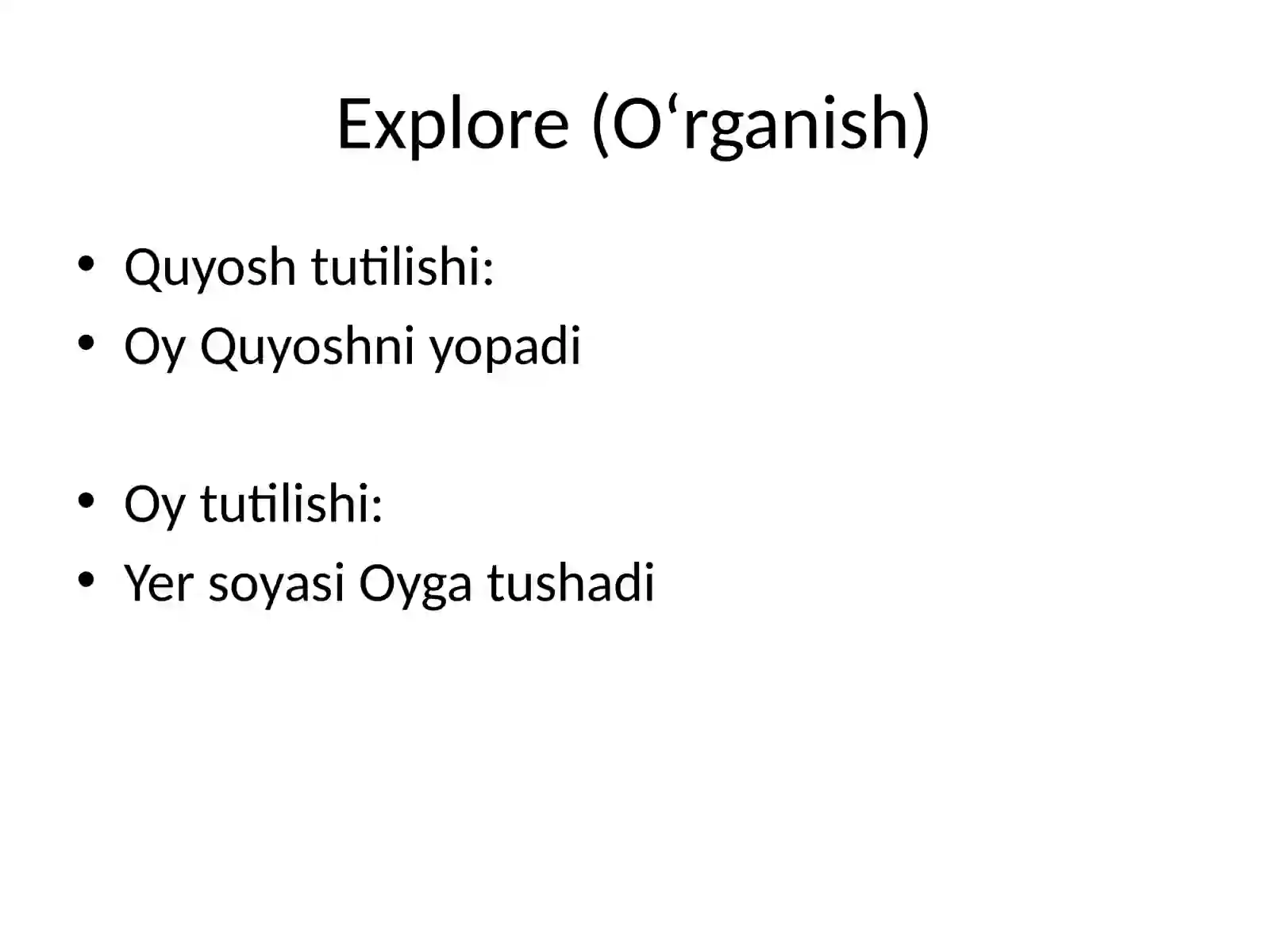 Explore (O‘rganish)

• Quyosh tutilishi:
• Oy Quyoshni yopadi

• Oy tutilishi:
• Yer soyasi Oyga tushadi